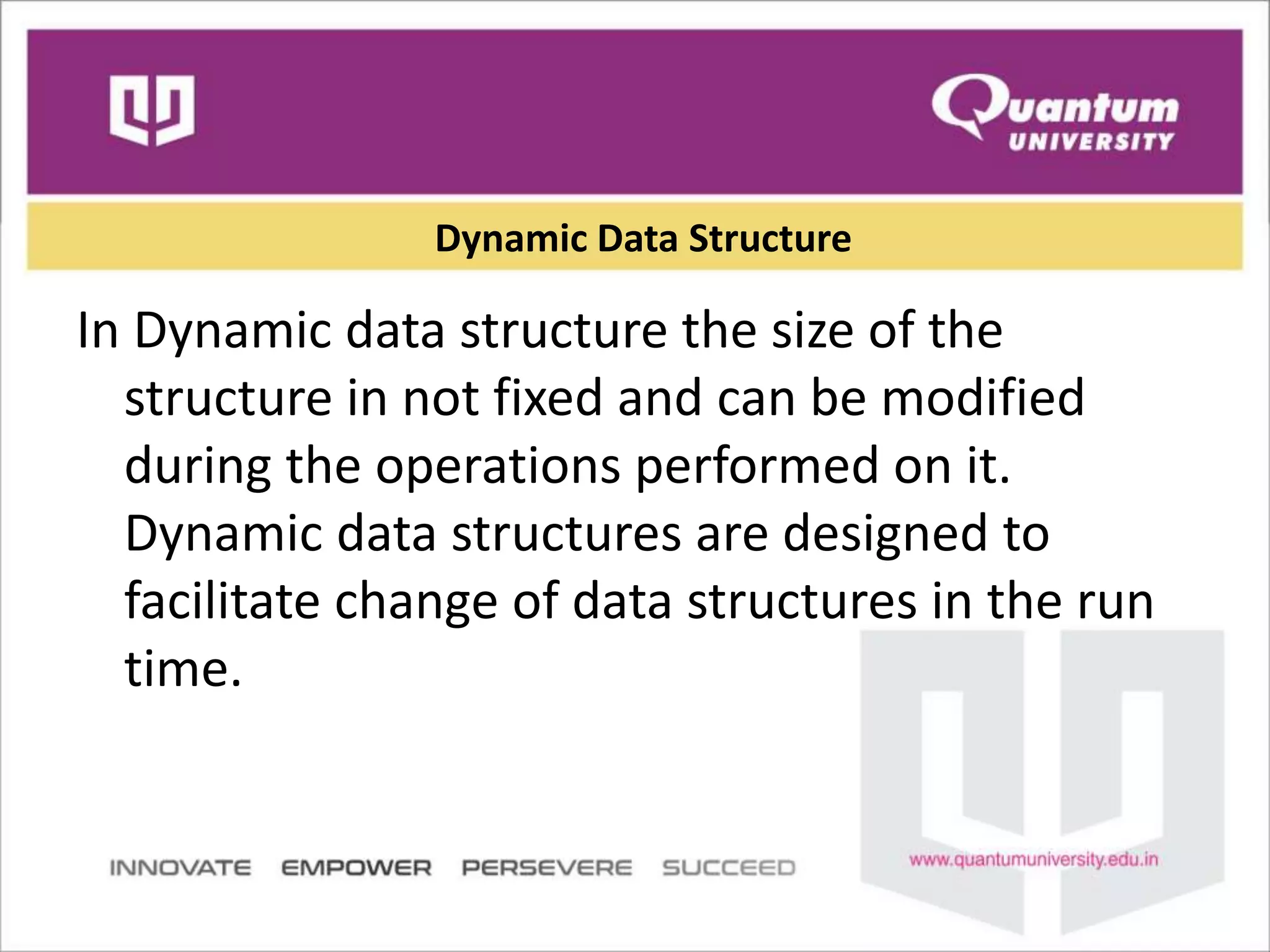 Quantum
UNIVERSITY

Dynamic Data Structure

In Dynamic data structure the size of the structure in not fixed and can be modified during the operations performed on it. Dynamic data structures are designed to facilitate change of data structures in the run time.

INNOVATE EMPOWER PERSEVERE SUCCEED

www.quantumuniversity.edu.in